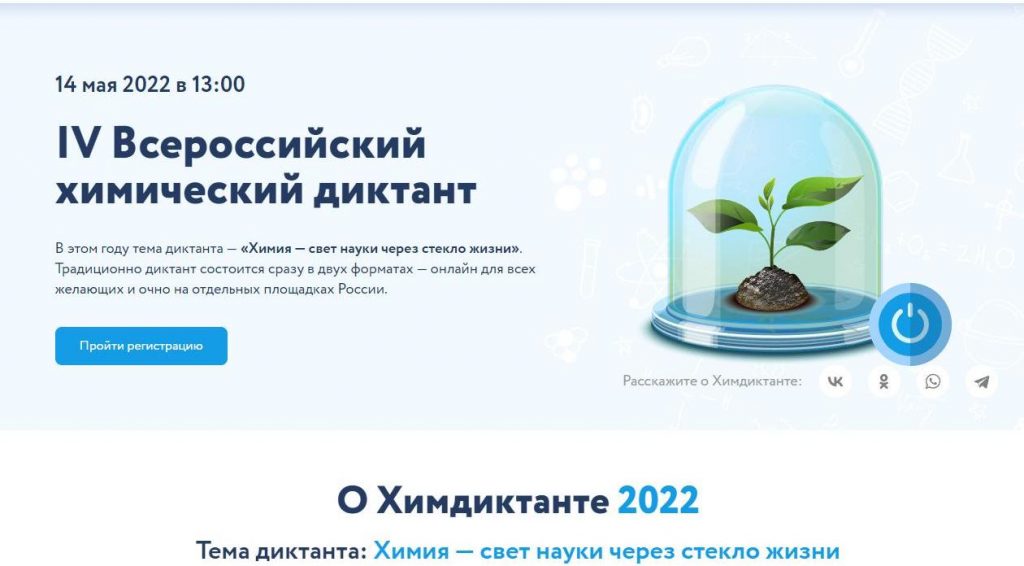 14 мая 2022 в 13:00

IV Всероссийский химический диктант

В этом году тема диктанта — «Химия — свет науки через стекло жизни». Традиционно диктант состоится сразу в двух форматах — онлайн для всех желающих и очно на отдельных площадках России.

Пройти регистрацию

Расскажите о Химдиктанте:

О Химдиктанте 2022

Тема диктанта: Химия — свет науки через стекло жизни